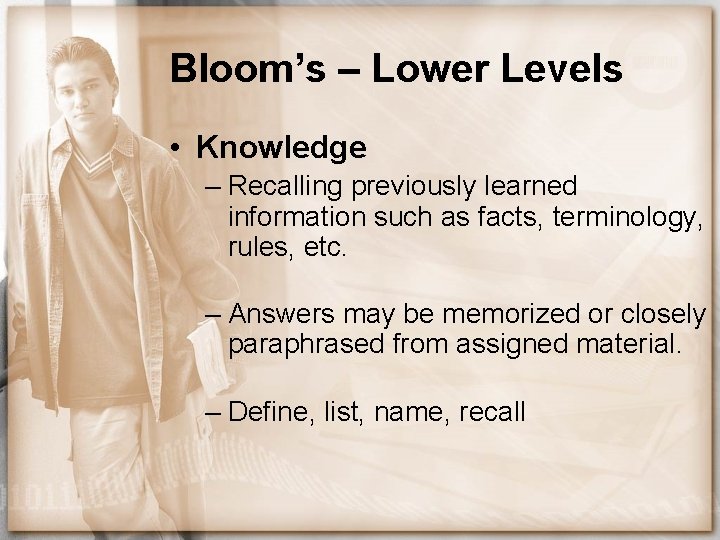 Bloom's – Lower Levels

• Knowledge

– Recalling previously learned information such as facts, terminology, rules, etc.

– Answers may be memorized or closely paraphrased from assigned material.

– Define, list, name, recall